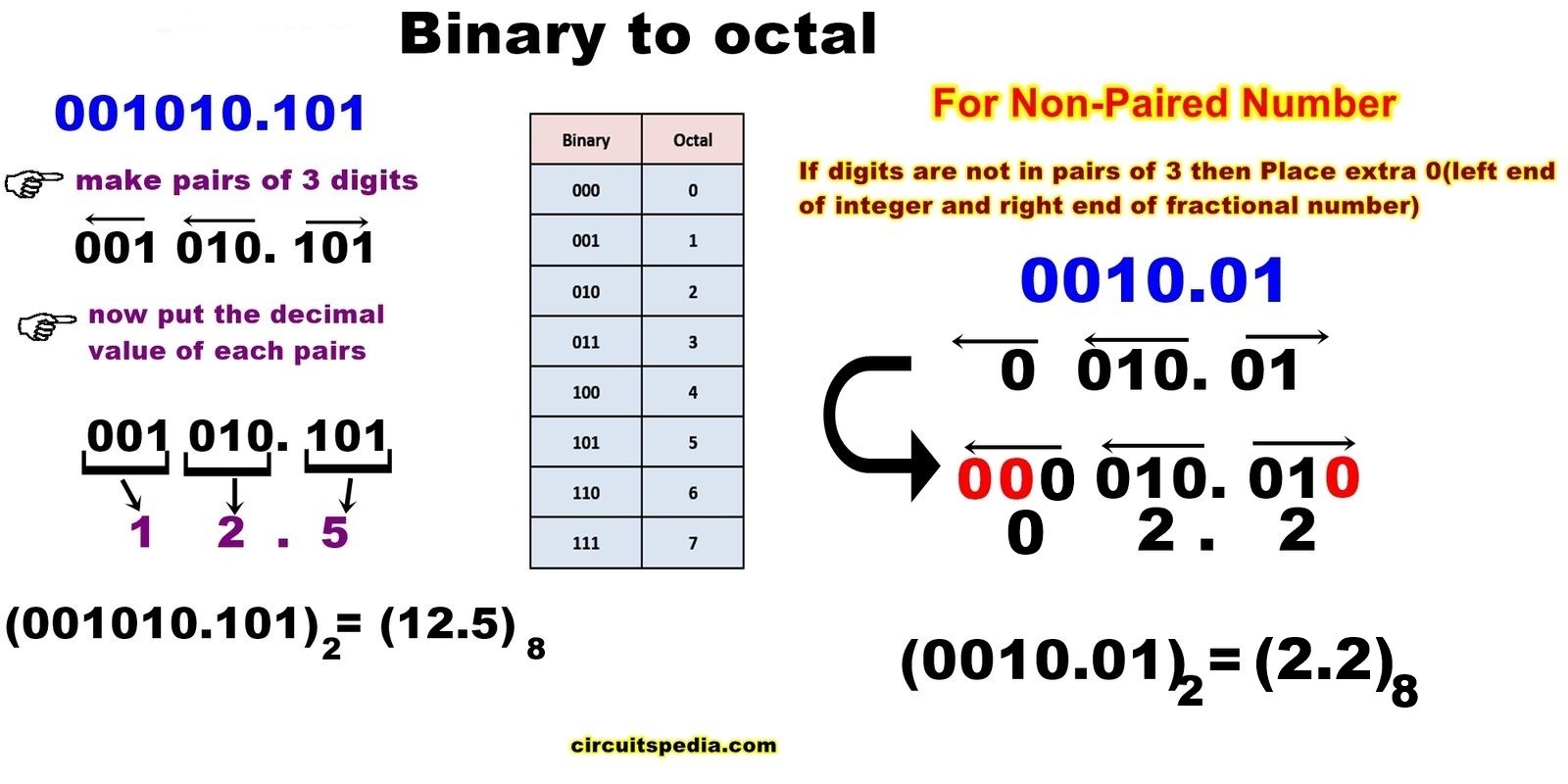 Binary to octal

001010.101

make pairs of 3 digits

001 010. 101

now put the decimal value of each pairs

001 010. 101

1 2 . 5

$(001010.101)_2 = (12.5)_8$

| Binary | Octal |
|---|---|
| 000 | 0 |
| 001 | 1 |
| 010 | 2 |
| 011 | 3 |
| 100 | 4 |
| 101 | 5 |
| 110 | 6 |
| 111 | 7 |

For Non-Paired Number

If digits are not in pairs of 3 then Place extra 0(left end of integer and right end of fractional number)

0010.01

0 010. 01

000 010. 010

0 2 . 2

$(0010.01)_2 = (2.2)_8$

circuitspedia.com